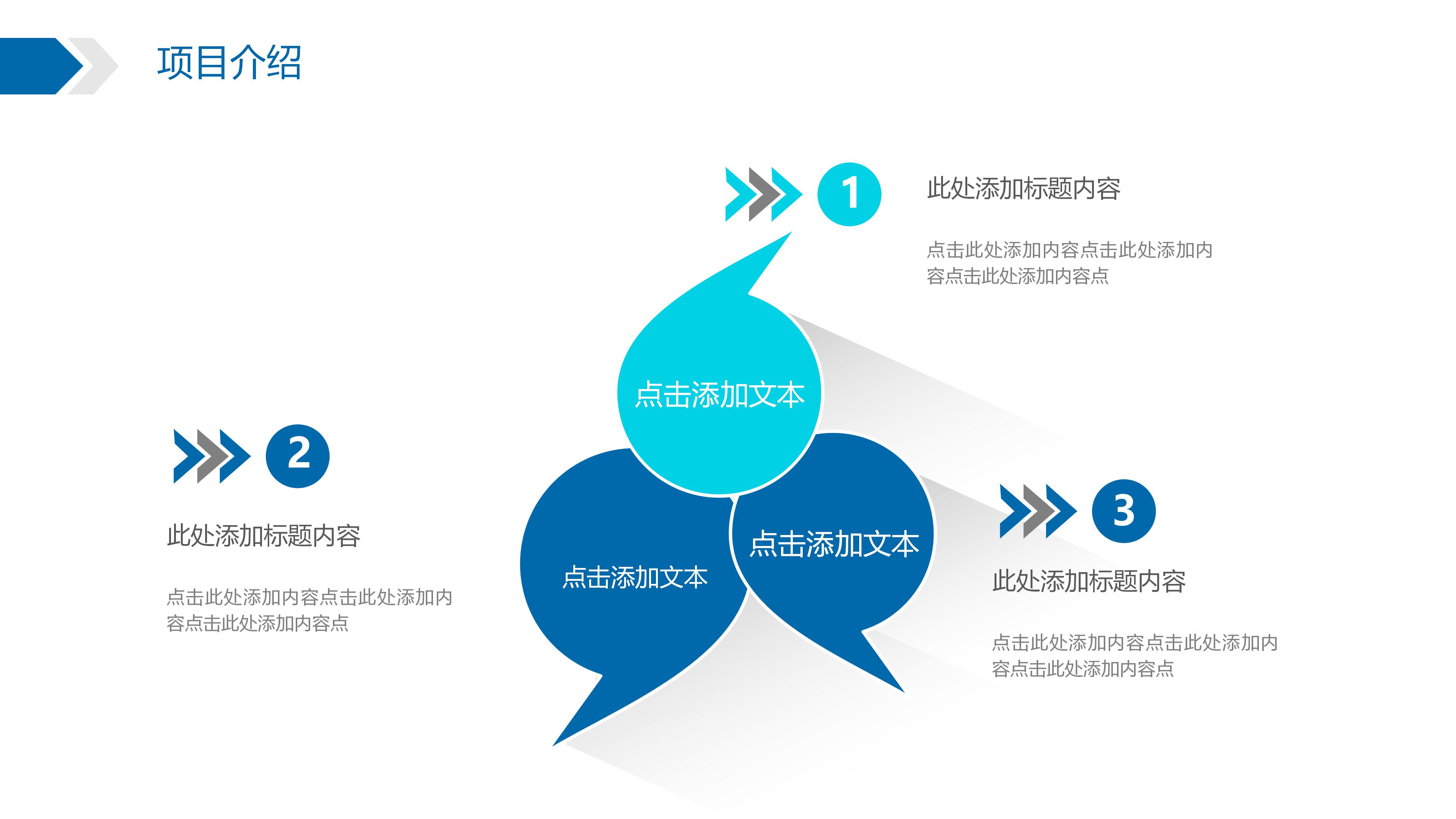 项目介绍

1

此处添加标题内容

点击此处添加内容点击此处添加内容点击此处添加内容点

点击添加文本

2

此处添加标题内容

点击此处添加内容点击此处添加内容点击此处添加内容点

点击添加文本

点击添加文本

3

此处添加标题内容

点击此处添加内容点击此处添加内容点击此处添加内容点